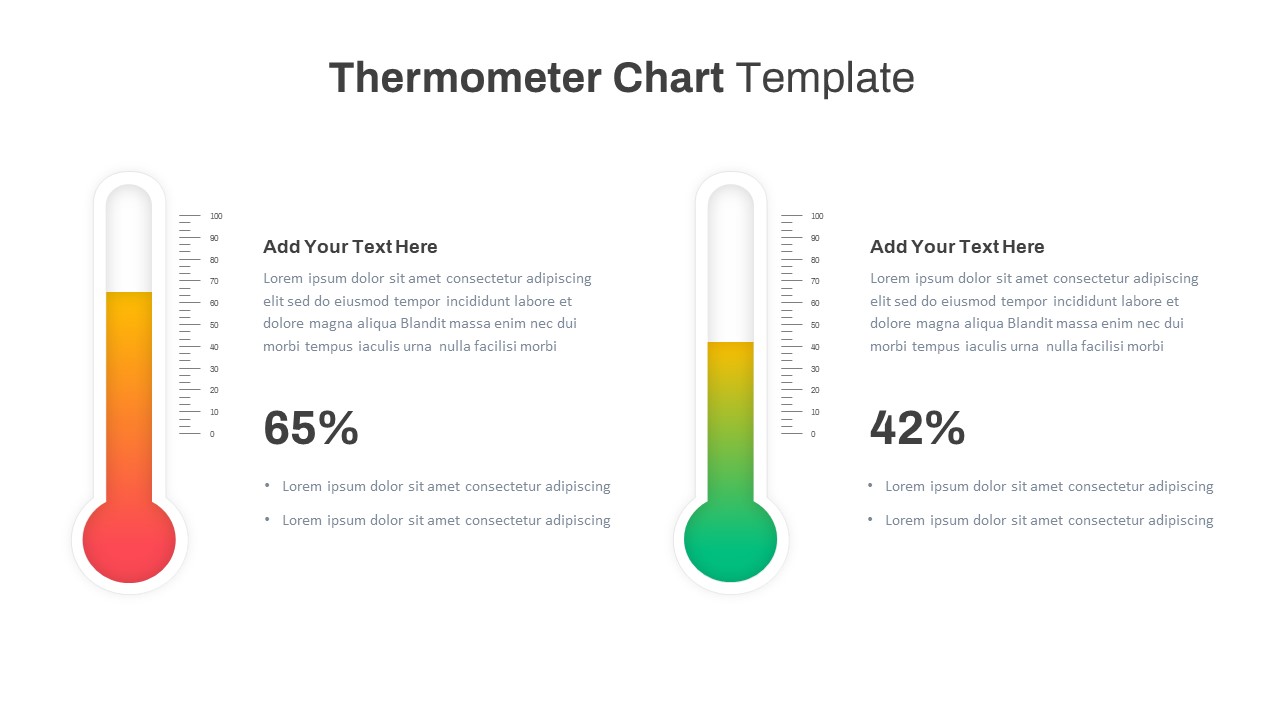 Thermometer Chart Template

100
90
80
70
60
50
40
30
20
10
0

Add Your Text Here

Lorem ipsum dolor sit amet consectetur adipiscing elit sed do eiusmod tempor incididunt labore et dolore magna aliqua Blandit massa enim nec dui morbi tempus iaculis urna nulla facilisi morbi

65%

• Lorem ipsum dolor sit amet consectetur adipiscing
• Lorem ipsum dolor sit amet consectetur adipiscing

100
90
80
70
60
50
40
30
20
10
0

Add Your Text Here

Lorem ipsum dolor sit amet consectetur adipiscing elit sed do eiusmod tempor incididunt labore et dolore magna aliqua Blandit massa enim nec dui morbi tempus iaculis urna nulla facilisi morbi

42%

• Lorem ipsum dolor sit amet consectetur adipiscing
• Lorem ipsum dolor sit amet consectetur adipiscing